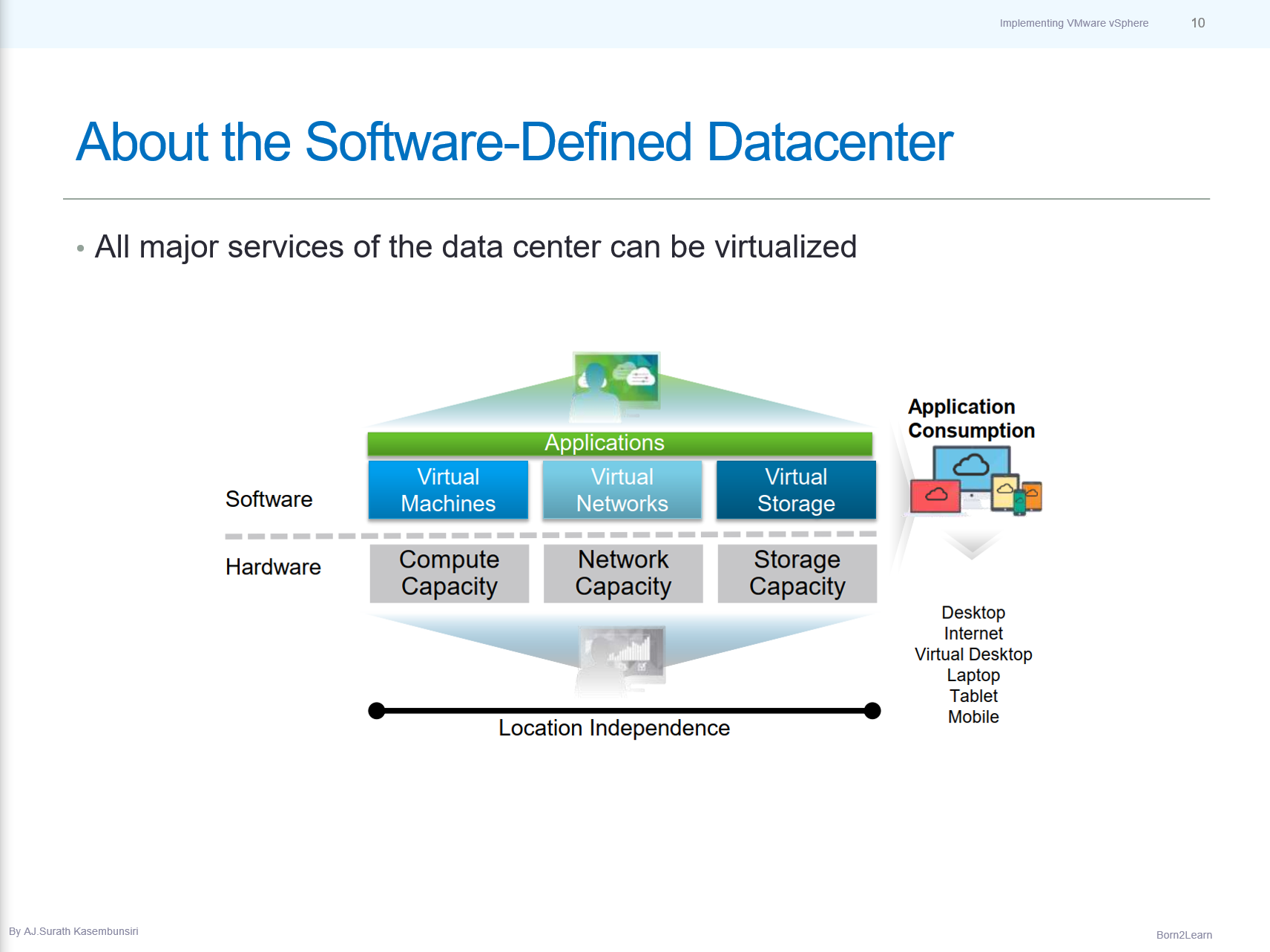 Implementing VMware vSphere 10

About the Software-Defined Datacenter

• All major services of the data center can be virtualized

Applications

Software

Virtual Machines

Virtual Networks

Virtual Storage

Hardware

Compute Capacity

Network Capacity

Storage Capacity

Location Independence

Application Consumption

Desktop
Internet
Virtual Desktop
Laptop
Tablet
Mobile

By AJ.Surath Kasembunsiri

Born2Learn